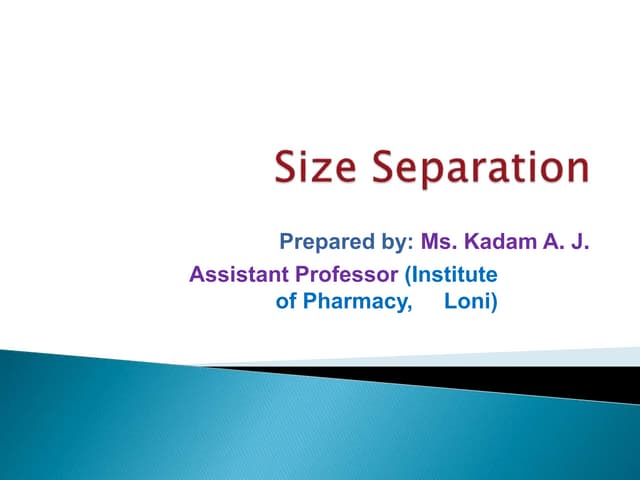 Size Separation

Prepared by: Ms. Kadam A. J.

Assistant Professor (Institute of Pharmacy, Loni)